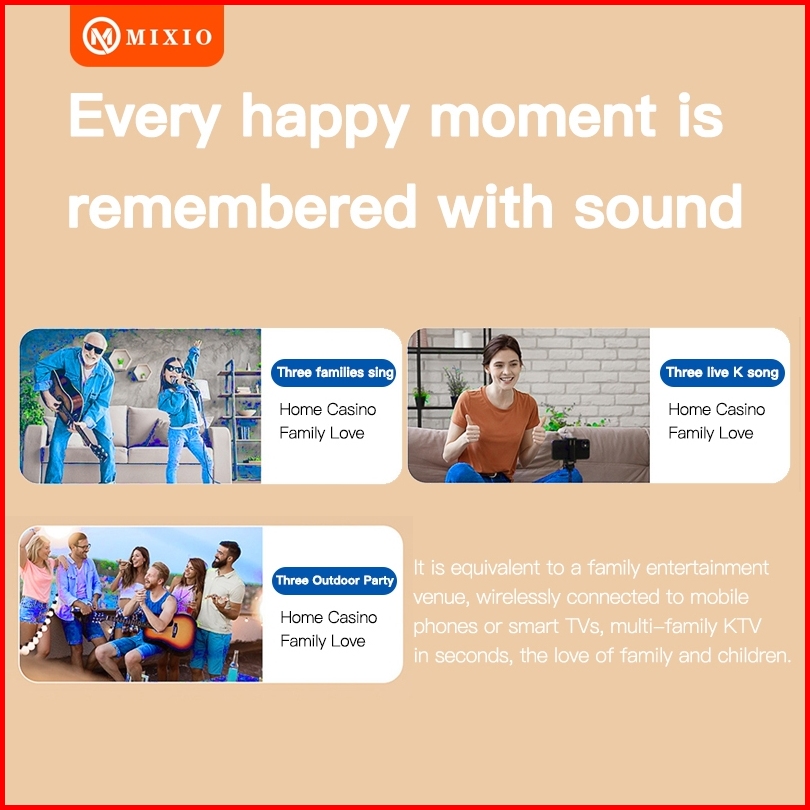 MIXIO

Every happy moment is remembered with sound

Three families sing

Home Casino
Family Love

Three live K song

Home Casino
Family Love

Three Outdoor Party

Home Casino
Family Love

It is equivalent to a family entertainment venue, wirelessly connected to mobile phones or smart TVs, multi-family KTV in seconds, the love of family and children.